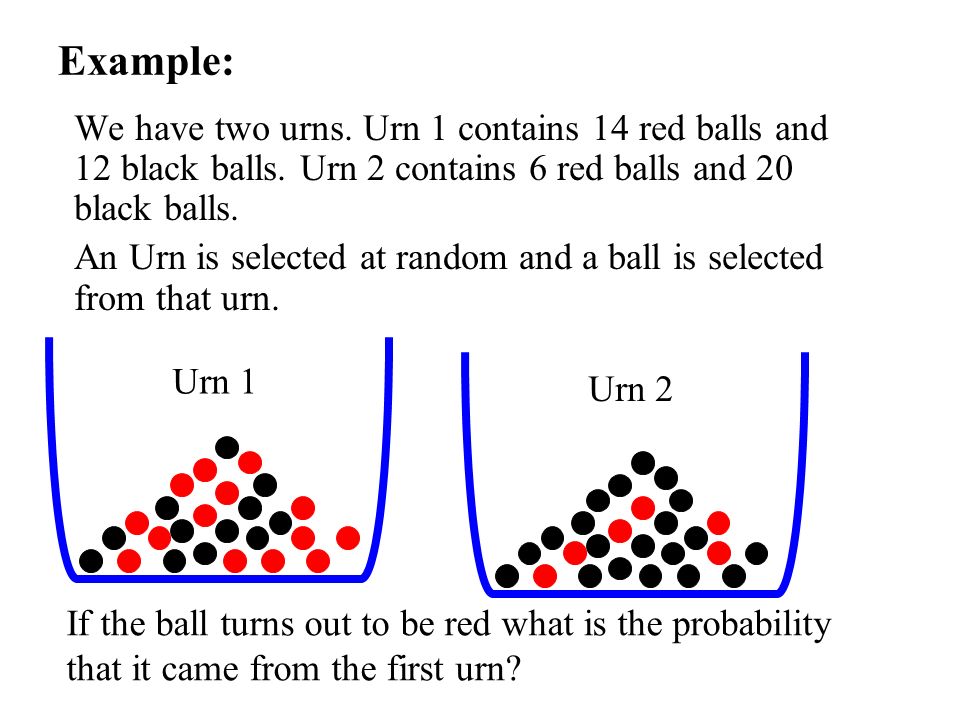 Example:

We have two urns. Urn 1 contains 14 red balls and 12 black balls. Urn 2 contains 6 red balls and 20 black balls.

An Urn is selected at random and a ball is selected from that urn.

Urn 1

Urn 2

If the ball turns out to be red what is the probability that it came from the first urn?